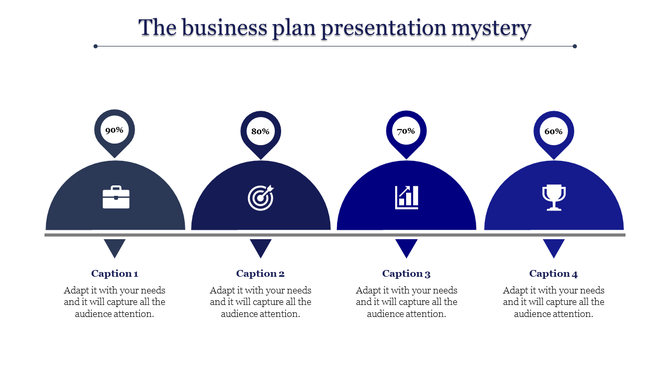 The business plan presentation mystery

90%

80%

70%

60%

Caption 1

Adapt it with your needs and it will capture all the audience attention.

Caption 2

Adapt it with your needs and it will capture all the audience attention.

Caption 3

Adapt it with your needs and it will capture all the audience attention.

Caption 4

Adapt it with your needs and it will capture all the audience attention.